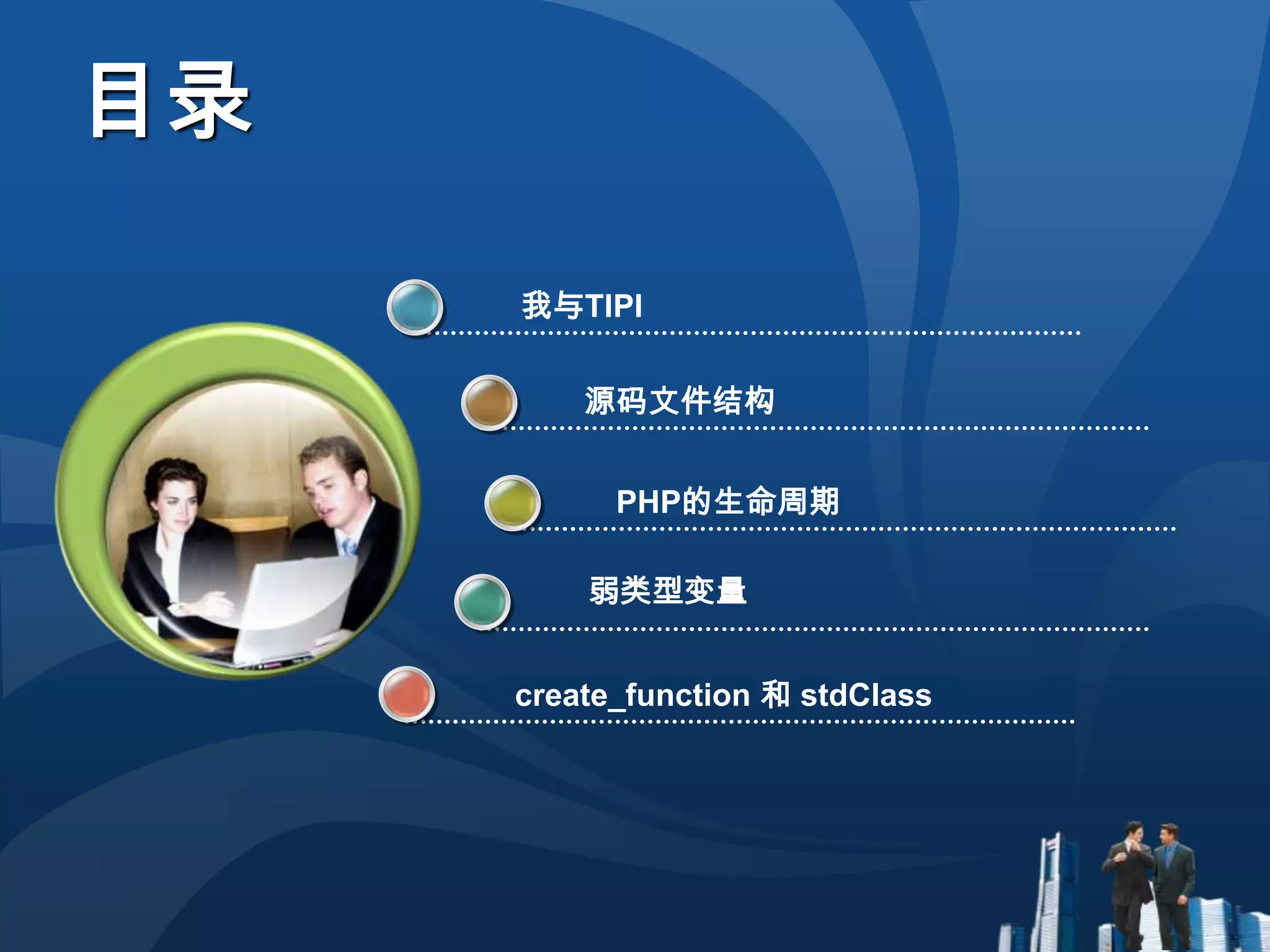 目录

我与TIPI

源码文件结构

PHP的生命周期

弱类型变量

create_function 和 stdClass